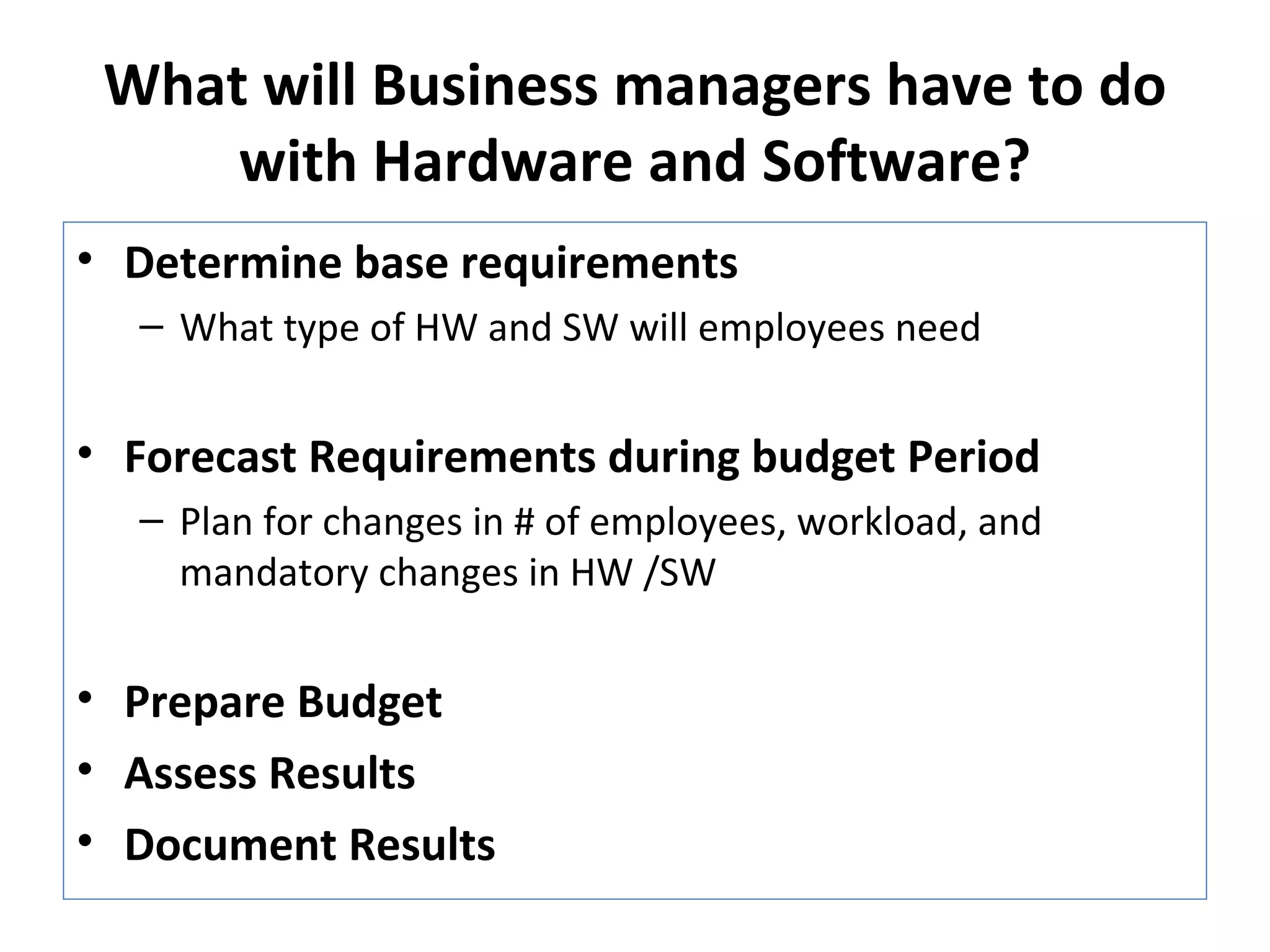 What will Business managers have to do with Hardware and Software?

• Determine base requirements
– What type of HW and SW will employees need

• Forecast Requirements during budget Period
– Plan for changes in # of employees, workload, and mandatory changes in HW /SW

• Prepare Budget
• Assess Results
• Document Results